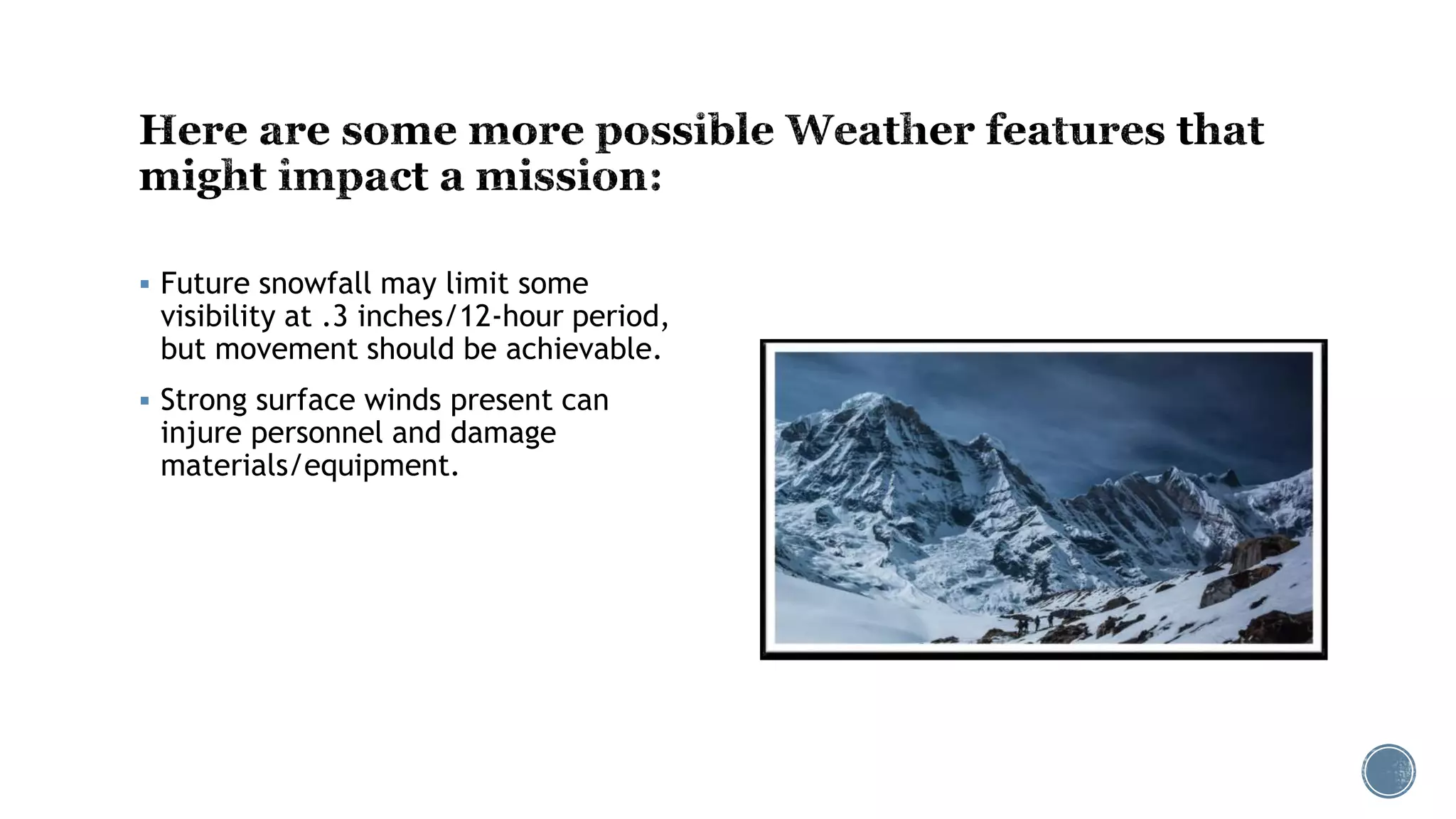 Here are some more possible Weather features that might impact a mission:

▪ Future snowfall may limit some visibility at .3 inches/12-hour period, but movement should be achievable.

▪ Strong surface winds present can injure personnel and damage materials/equipment.